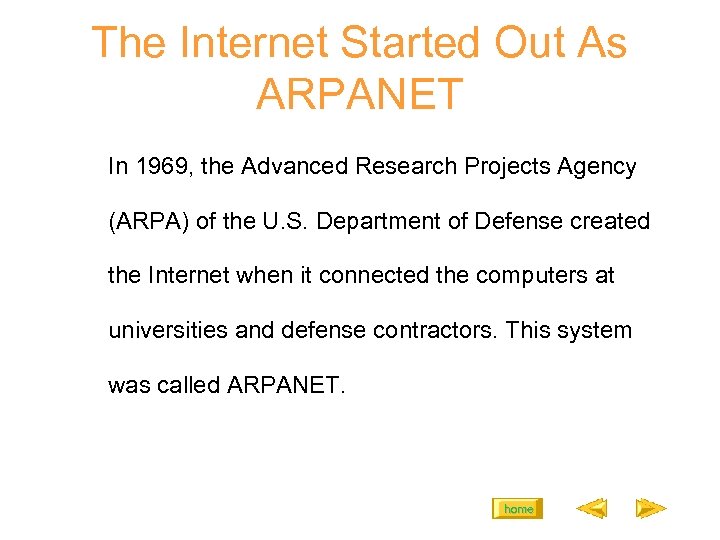 The Internet Started Out As ARPANET

In 1969, the Advanced Research Projects Agency (ARPA) of the U.S. Department of Defense created the Internet when it connected the computers at universities and defense contractors. This system was called ARPANET.

home